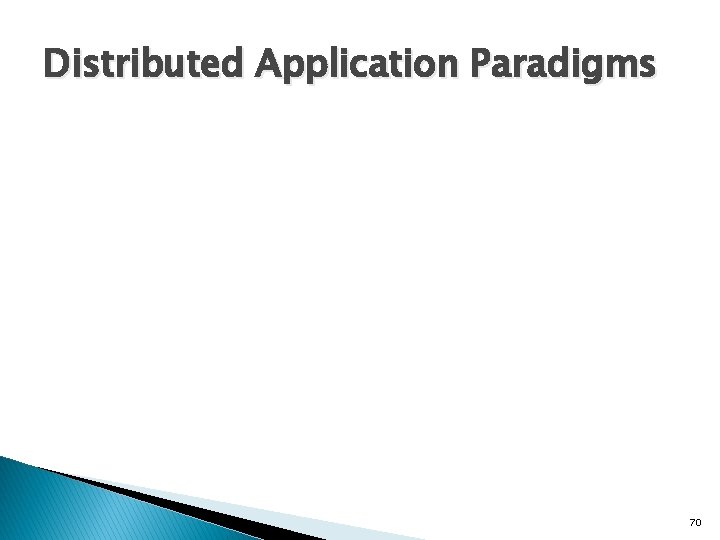 Distributed Application Paradigms

70